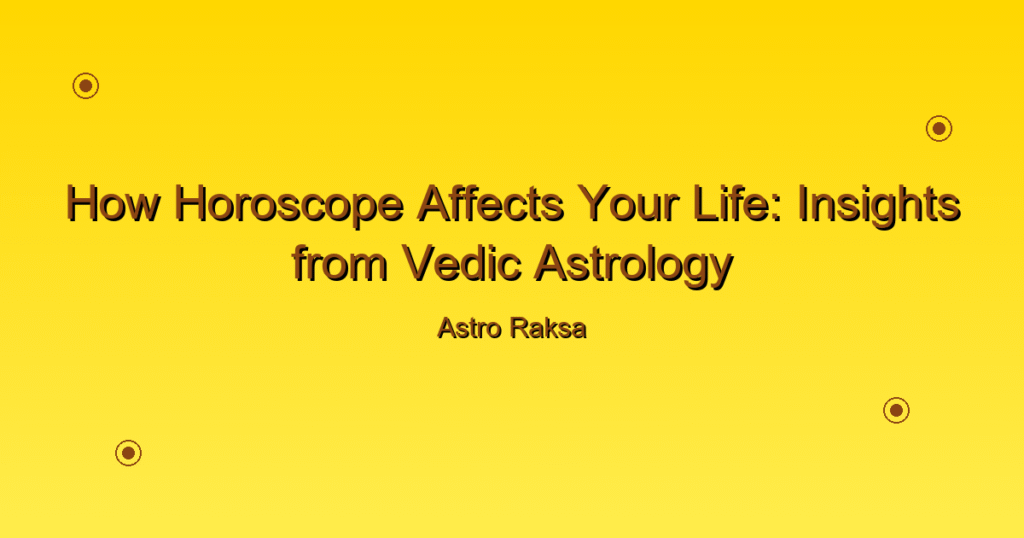 How Horoscope Affects Your Life: Insights from Vedic Astrology

Astro Raksa